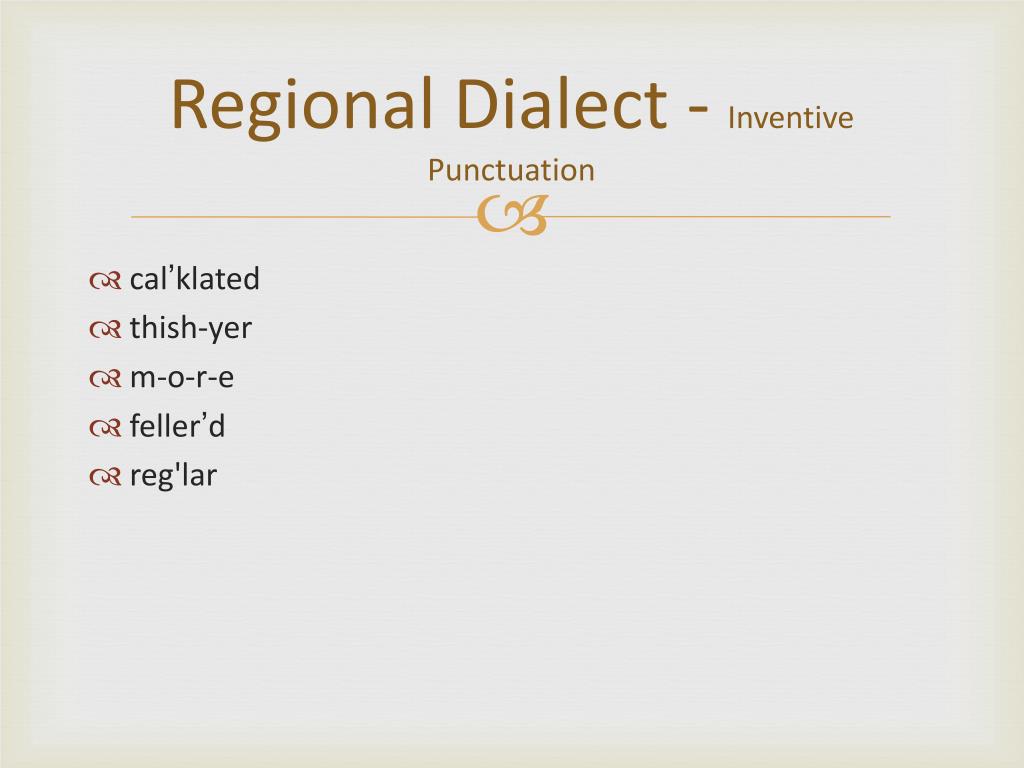 Regional Dialect - Inventive Punctuation

cal’klated
thish-yer
m-o-r-e
feller’d
reg'lar